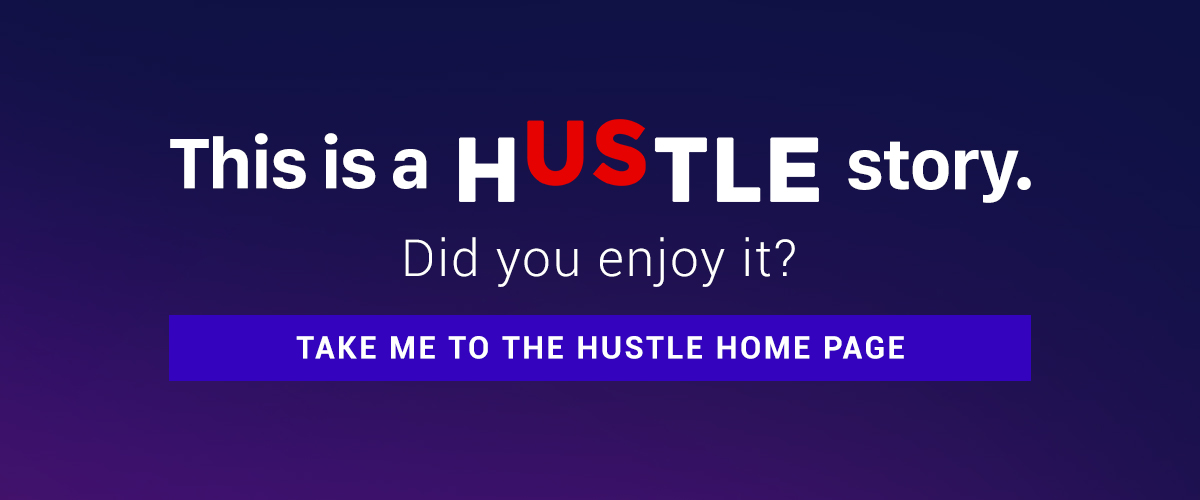 This is a HUSTLE story.

Did you enjoy it?

TAKE ME TO THE HUSTLE HOME PAGE